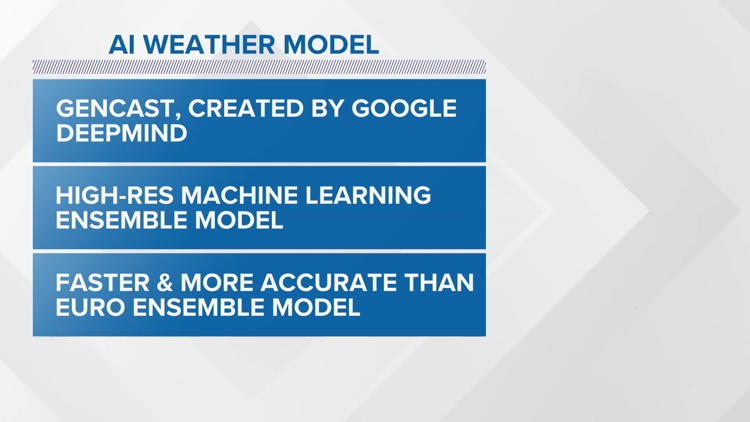 AI WEATHER MODEL

GENCAST, CREATED BY GOOGLE DEEPMIND

HIGH-RES MACHINE LEARNING ENSEMBLE MODEL

FASTER & MORE ACCURATE THAN EURO ENSEMBLE MODEL